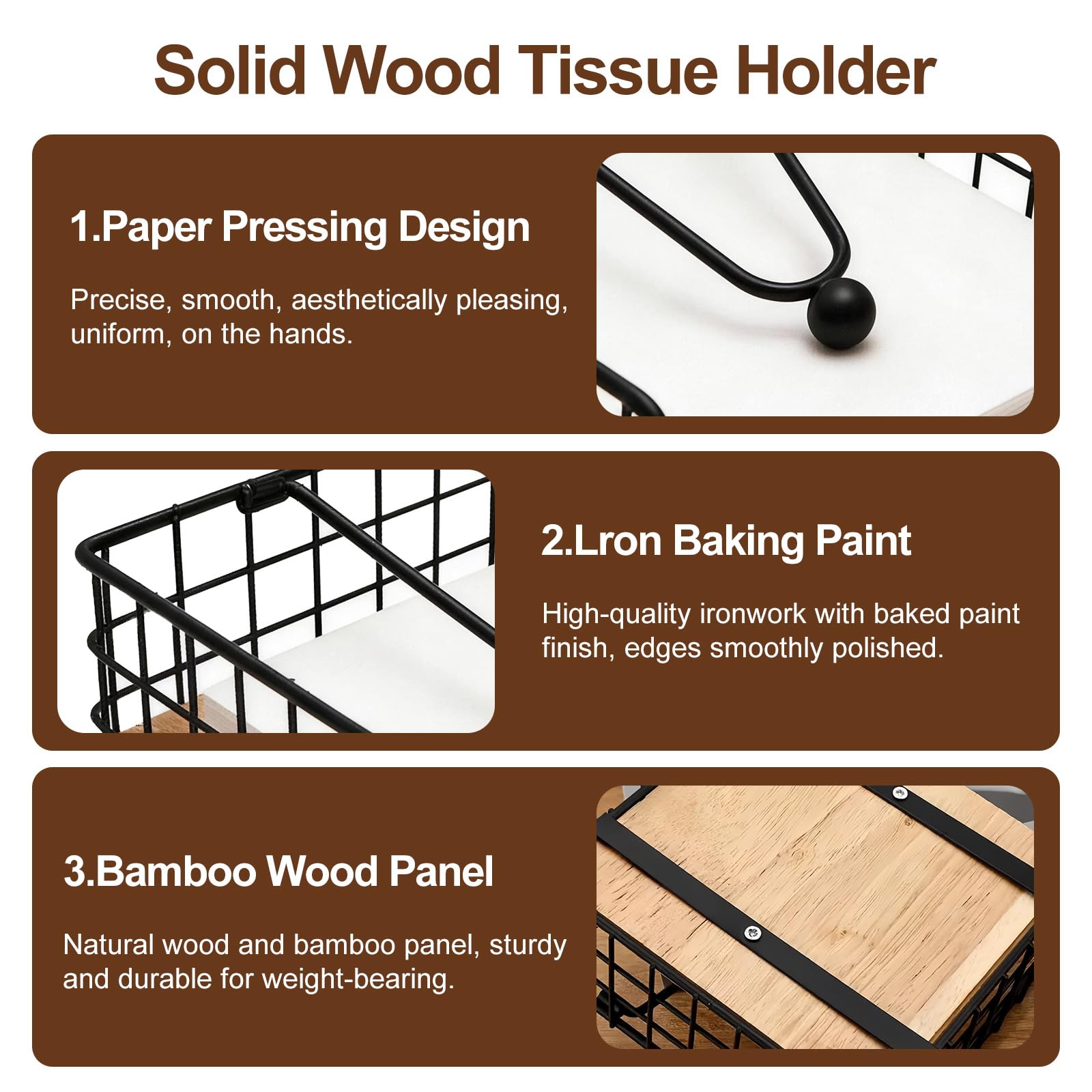 Solid Wood Tissue Holder

1.Paper Pressing Design

Precise, smooth, aesthetically pleasing, uniform, on the hands.

2.Lron Baking Paint

High-quality ironwork with baked paint finish, edges smoothly polished.

3.Bamboo Wood Panel

Natural wood and bamboo panel, sturdy and durable for weight-bearing.